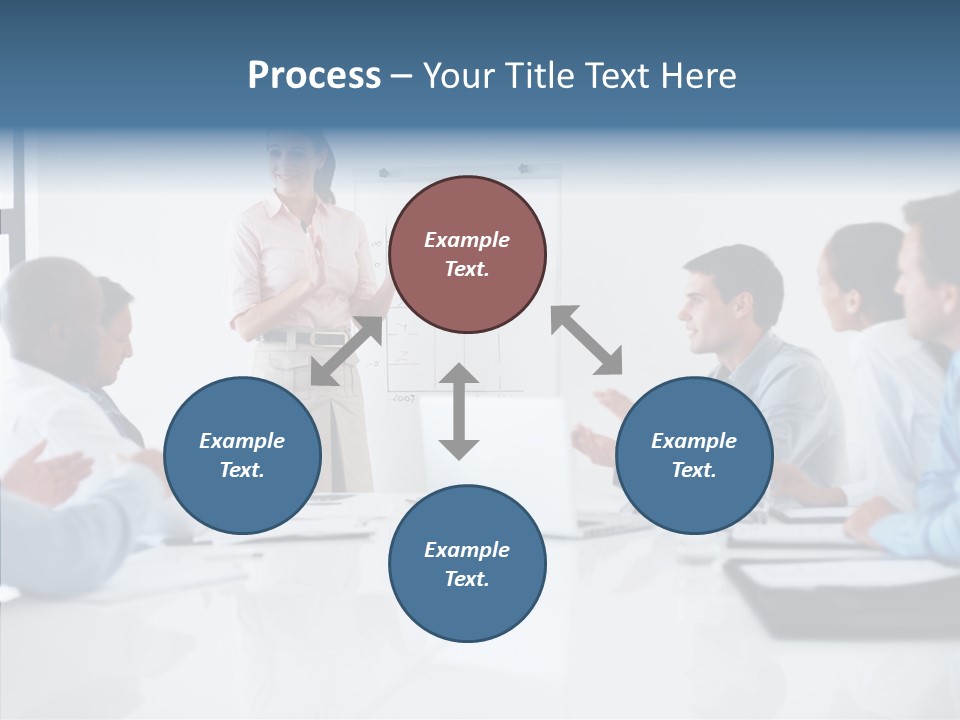 Process – Your Title Text Here

Example Text.

Example Text.

Example Text.

Example Text.